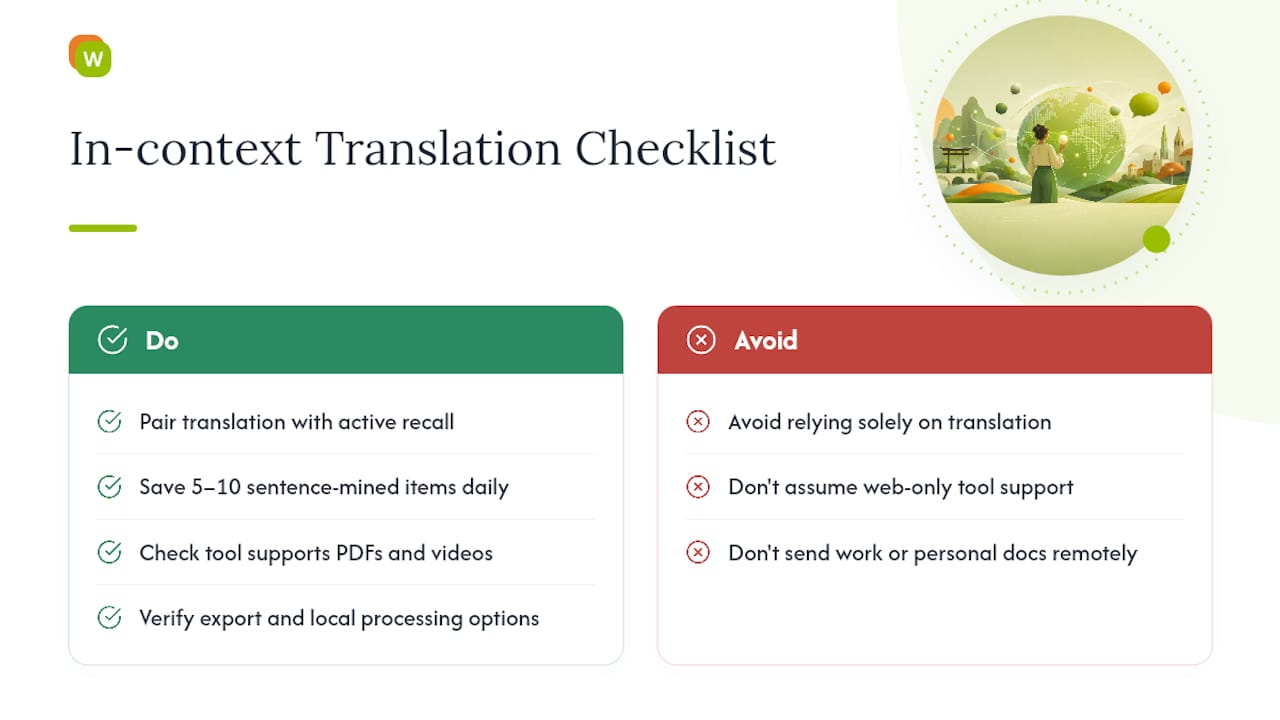 W

In-context Translation Checklist

Do

Pair translation with active recall

Save 5–10 sentence-mined items daily

Check tool supports PDFs and videos

Verify export and local processing options

Avoid

Avoid relying solely on translation

Don't assume web-only tool support

Don't send work or personal docs remotely